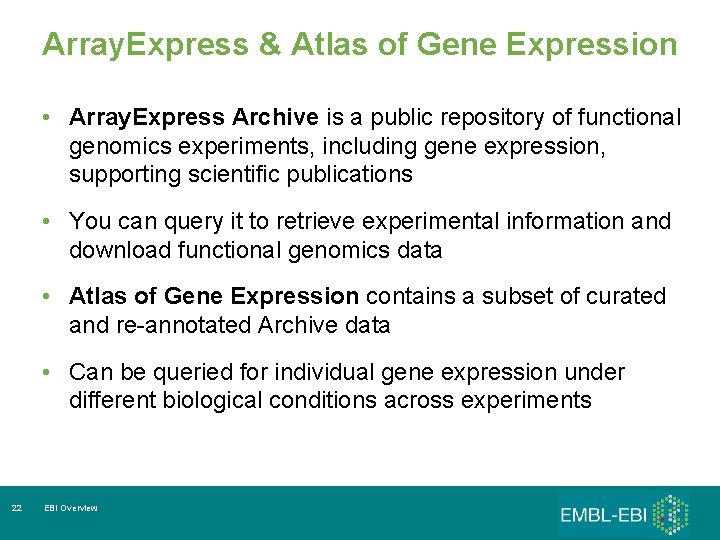 ArrayExpress & Atlas of Gene Expression

• ArrayExpress Archive is a public repository of functional genomics experiments, including gene expression, supporting scientific publications

• You can query it to retrieve experimental information and download functional genomics data

• Atlas of Gene Expression contains a subset of curated and re-annotated Archive data

• Can be queried for individual gene expression under different biological conditions across experiments

22 EBI Overview

EMBL-EBI